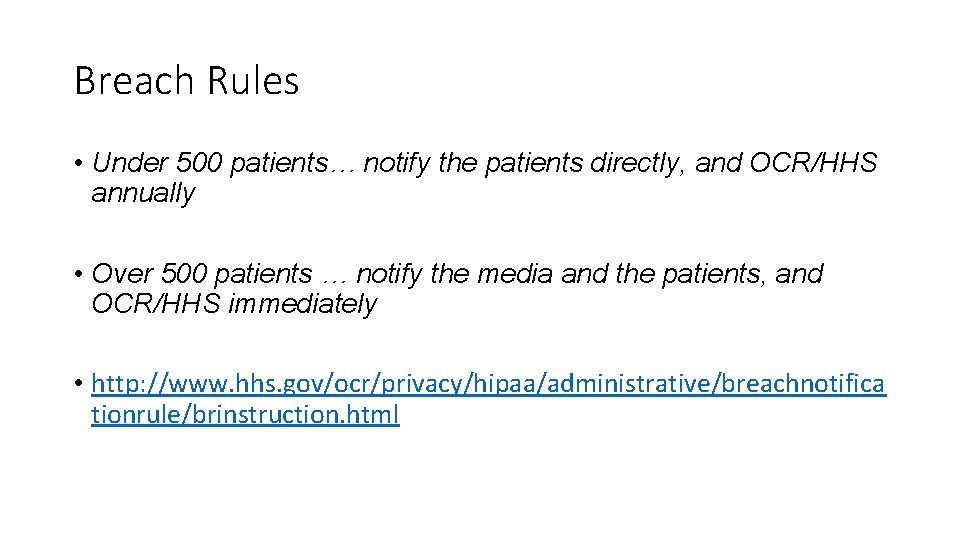 Breach Rules

• Under 500 patients… notify the patients directly, and OCR/HHS annually

• Over 500 patients … notify the media and the patients, and OCR/HHS immediately

• http://www.hhs.gov/ocr/privacy/hipaa/administrative/breachnotificationrule/brinstruction.html